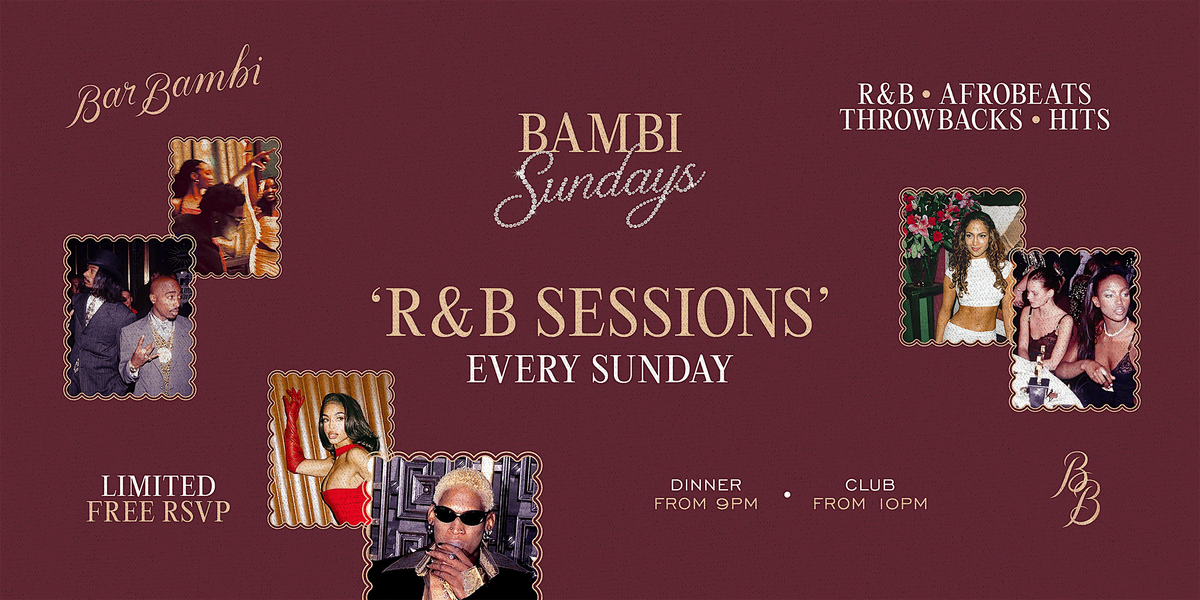 Bar Bambi

BAMBI
Sundays

R&B • AFROBEATS
THROWBACKS • HITS

'R&B SESSIONS'
EVERY SUNDAY

LIMITED
FREE RSVP

DINNER
FROM 9PM

•

CLUB
FROM 10PM

BB